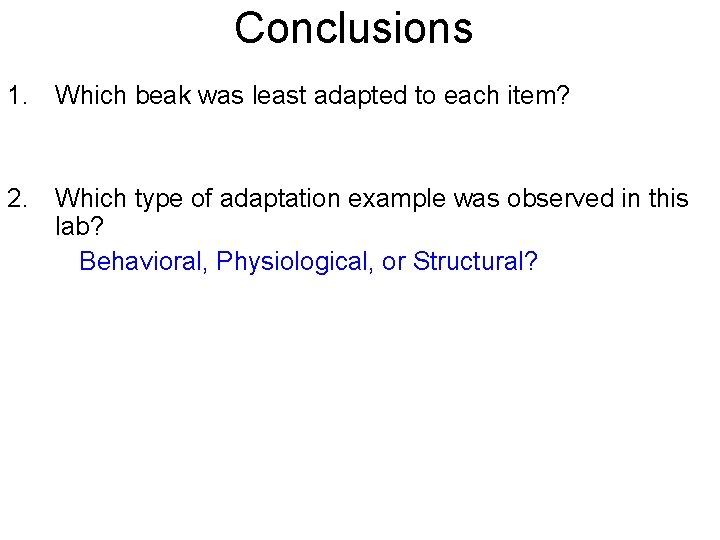 Conclusions

1. Which beak was least adapted to each item?

2. Which type of adaptation example was observed in this lab?

Behavioral, Physiological, or Structural?